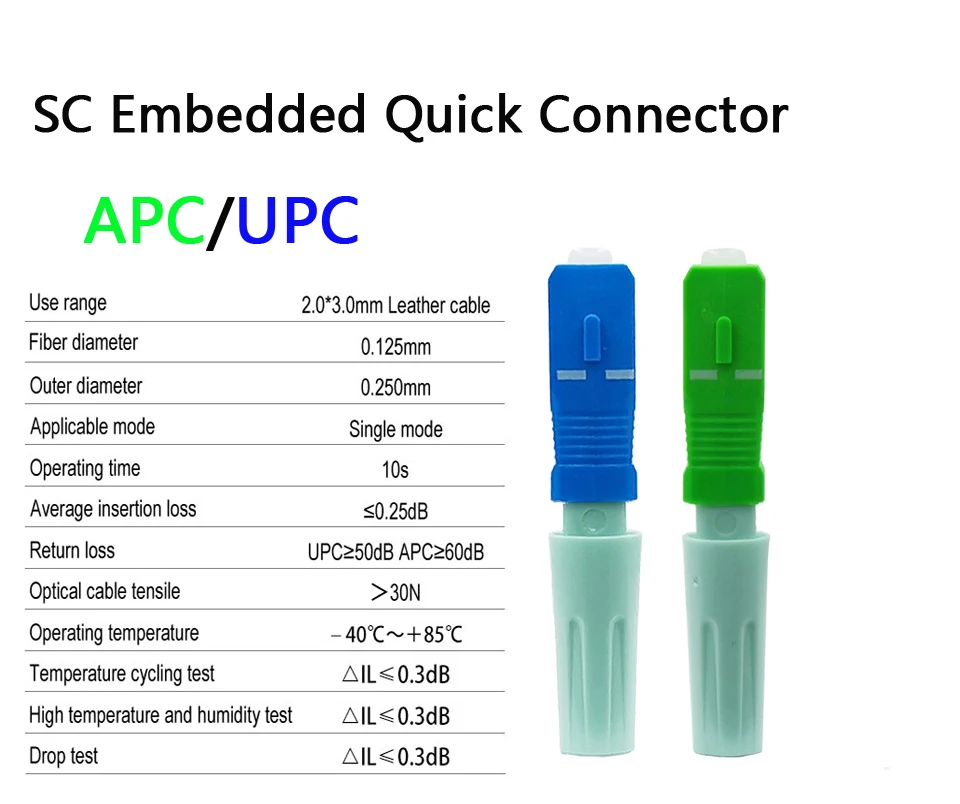 SC Embedded Quick Connector

APC/UPC

| Use range | 2.0*3.0mm Leather cable |
|---|---|
| Fiber diameter | 0.125mm |
| Outer diameter | 0.250mm |
| Applicable mode | Single mode |
| Operating time | 10s |
| Average insertion loss | ≤0.25dB |
| Return loss | UPC≥50dB APC≥60dB |
| Optical cable tensile | ＞30N |
| Operating temperature | －40℃～＋85℃ |
| Temperature cycling test | △IL≤0.3dB |
| High temperature and humidity test | △IL≤0.3dB |
| Drop test | △IL≤0.3dB |